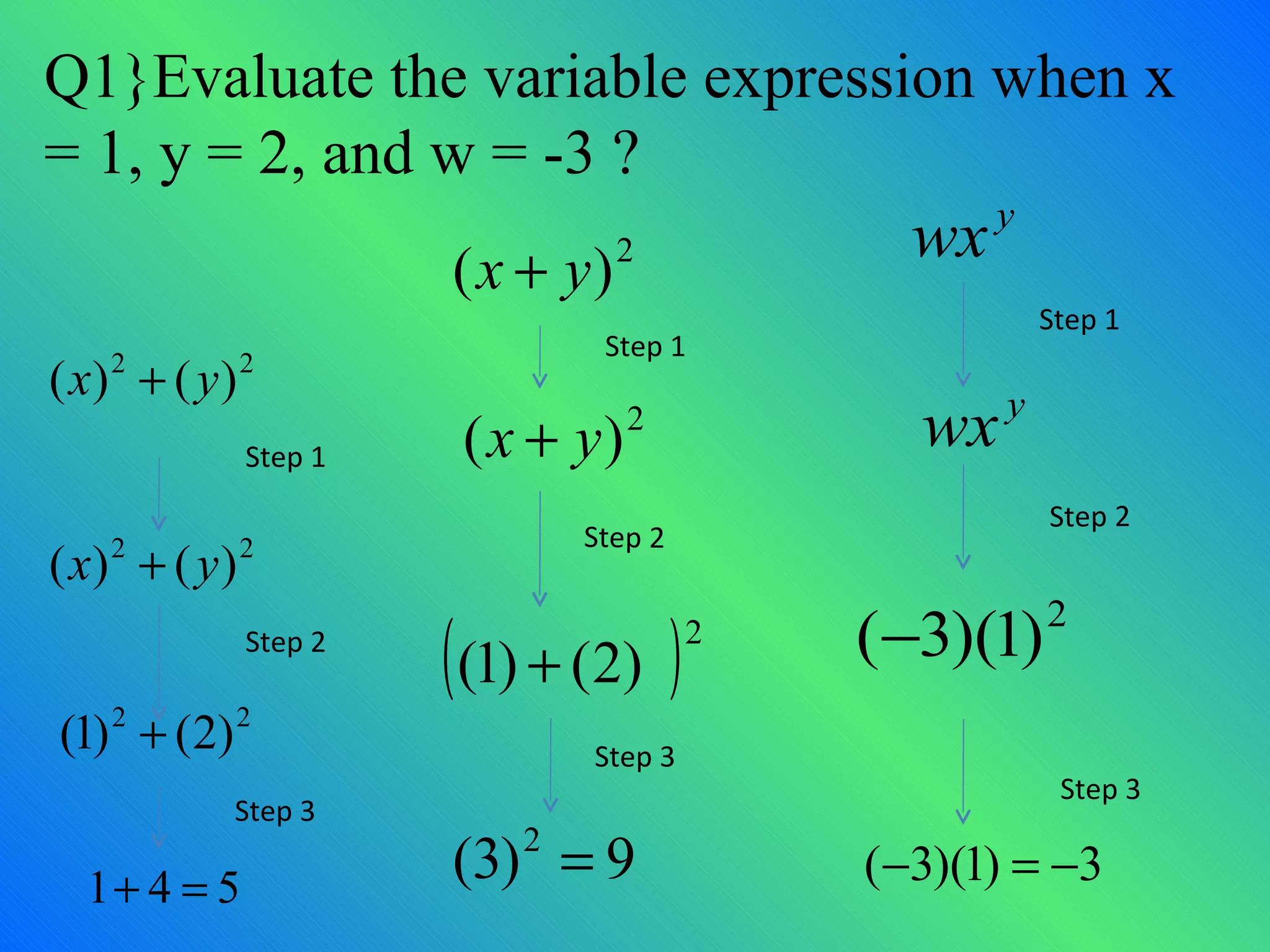 Q1}Evaluate the variable expression when x = 1, y = 2, and w = -3 ?

$(x)^2+(y)^2$

Step 1

$(x)^2+(y)^2$

Step 2

$(1)^2+(2)^2$

Step 3

$1+4=5$

$(x+y)^2$

Step 1

$(x+y)^2$

Step 2

$\left((1)+(2)\right)^2$

Step 3

$(3)^2=9$

$wx^y$

Step 1

$wx^y$

Step 2

$(-3)(1)^2$

Step 3

$(-3)(1)=-3$